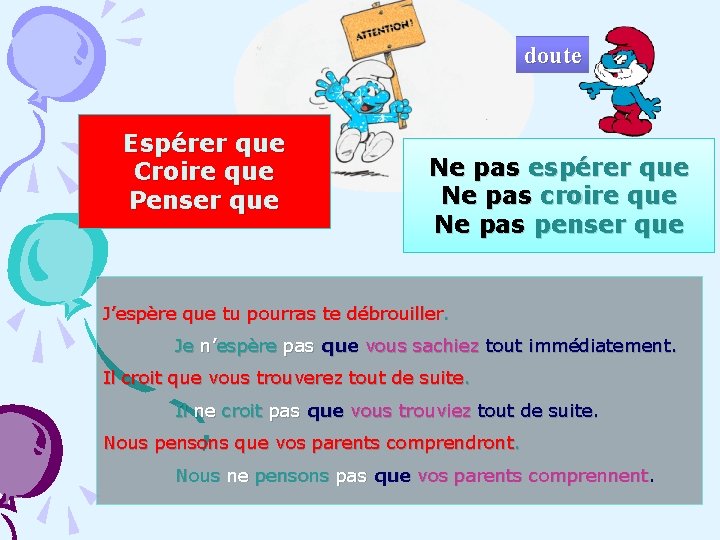 ATTENTION!

doute

Espérer que
Croire que
Penser que

Ne pas espérer que
Ne pas croire que
Ne pas penser que

J'espère que tu pourras te débrouiller.

Je n'espère pas que vous sachiez tout immédiatement.

Il croit que vous trouverez tout de suite.

Il ne croit pas que vous trouviez tout de suite.

Nous pensons que vos parents comprendront.

Nous ne pensons pas que vos parents comprennent.